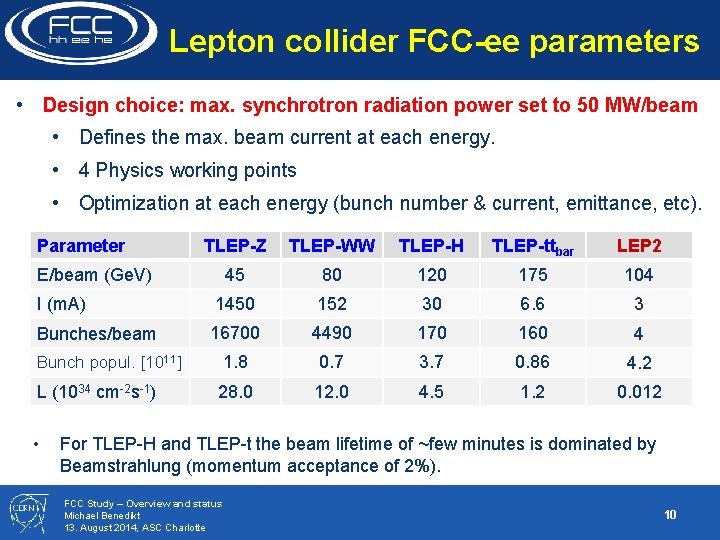 FCC
hh ee he

Lepton collider FCC-ee parameters

• Design choice: max. synchrotron radiation power set to 50 MW/beam
• Defines the max. beam current at each energy.
• 4 Physics working points
• Optimization at each energy (bunch number & current, emittance, etc).

| Parameter | TLEP-Z | TLEP-WW | TLEP-H | TLEP-tt$_{bar}$ | LEP2 |
|---|---|---|---|---|---|
| E/beam (GeV) | 45 | 80 | 120 | 175 | 104 |
| I (mA) | 1450 | 152 | 30 | 6.6 | 3 |
| Bunches/beam | 16700 | 4490 | 170 | 160 | 4 |
| Bunch popul. [$10^{11}$] | 1.8 | 0.7 | 3.7 | 0.86 | 4.2 |
| L ($10^{34}$ cm$^{-2}$s$^{-1}$) | 28.0 | 12.0 | 4.5 | 1.2 | 0.012 |

• For TLEP-H and TLEP-t the beam lifetime of ~few minutes is dominated by Beamstrahlung (momentum acceptance of 2%).

CERN
FCC Study – Overview and status
Michael Benedikt
13. August 2014, ASC Charlotte

10